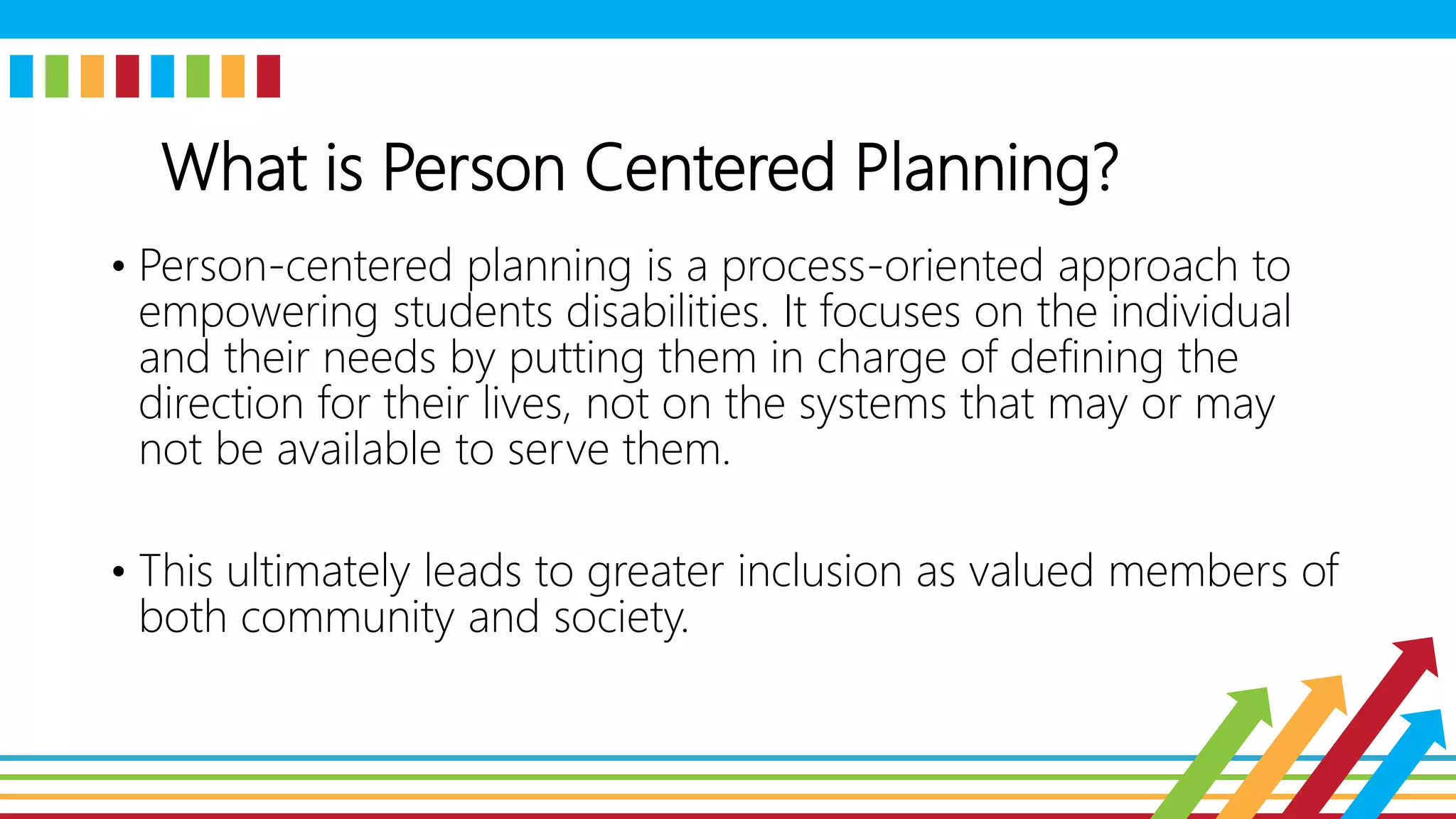 What is Person Centered Planning?

• Person-centered planning is a process-oriented approach to empowering students disabilities. It focuses on the individual and their needs by putting them in charge of defining the direction for their lives, not on the systems that may or may not be available to serve them.

• This ultimately leads to greater inclusion as valued members of both community and society.